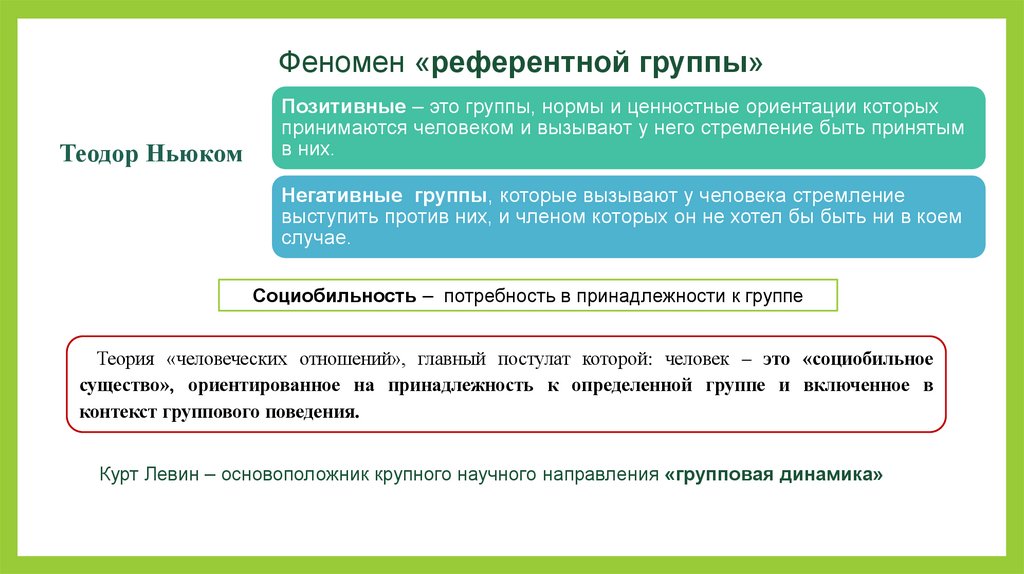 Феномен «референтной группы»

Теодор Ньюком

Позитивные – это группы, нормы и ценностные ориентации которых принимаются человеком и вызывают у него стремление быть принятым в них.

Негативные группы, которые вызывают у человека стремление выступить против них, и членом которых он не хотел бы быть ни в коем случае.

Социобильность – потребность в принадлежности к группе

Теория «человеческих отношений», главный постулат которой: человек – это «социобильное существо», ориентированное на принадлежность к определенной группе и включенное в контекст группового поведения.

Курт Левин – основоположник крупного научного направления «групповая динамика»